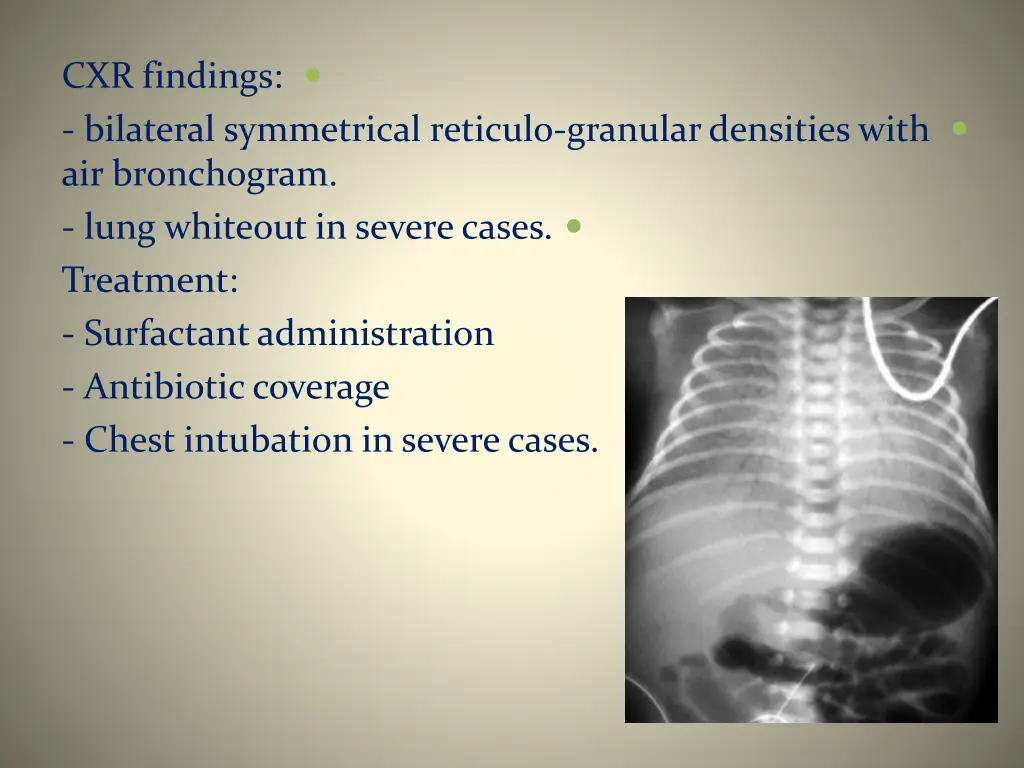 CXR findings:

- bilateral symmetrical reticulo-granular densities with air bronchogram.

- lung whiteout in severe cases.

Treatment:

- Surfactant administration

- Antibiotic coverage

- Chest intubation in severe cases.